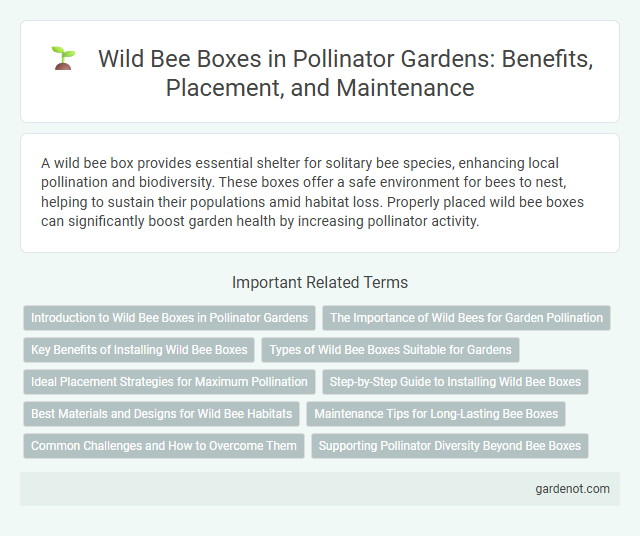 Wild Bee Boxes in Pollinator Gardens: Benefits, Placement, and Maintenance

A wild bee box provides essential shelter for solitary bee species, enhancing local pollination and biodiversity. These boxes offer a safe environment for bees to nest, helping to sustain their populations amid habitat loss. Properly placed wild bee boxes can significantly boost garden health by increasing pollinator activity.

Important Related Terms

Introduction to Wild Bee Boxes in Pollinator Gardens

The Importance of Wild Bees for Garden Pollination

Key Benefits of Installing Wild Bee Boxes

Types of Wild Bee Boxes Suitable for Gardens

Ideal Placement Strategies for Maximum Pollination

Step-by-Step Guide to Installing Wild Bee Boxes

Best Materials and Designs for Wild Bee Habitats

Maintenance Tips for Long-Lasting Bee Boxes

Common Challenges and How to Overcome Them

Supporting Pollinator Diversity Beyond Bee Boxes

gardenot.com